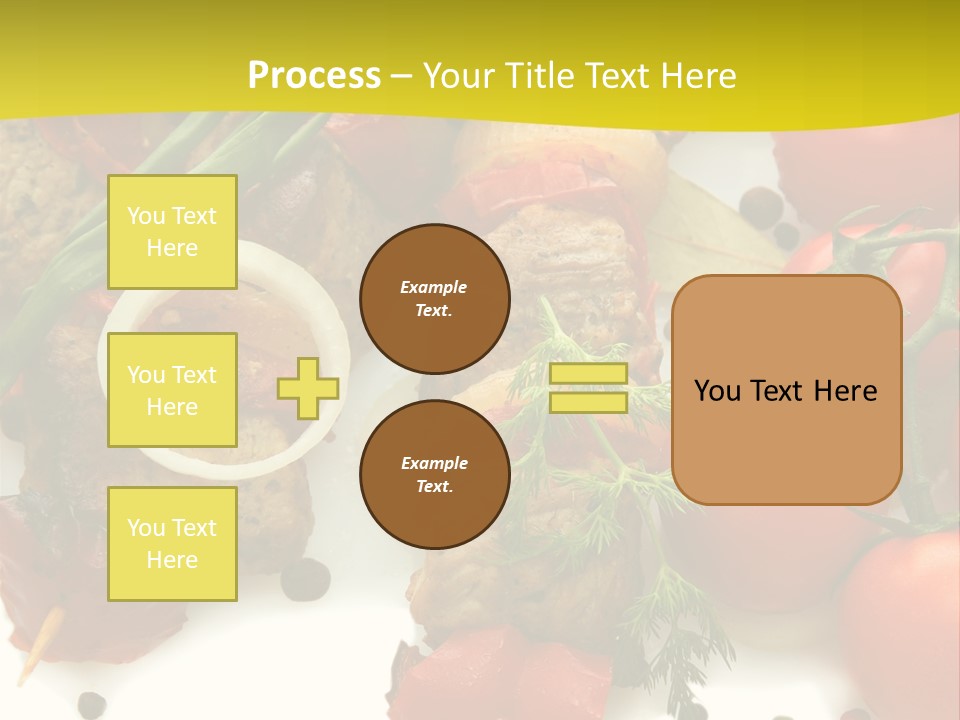 Process – Your Title Text Here

You Text Here

You Text Here

You Text Here

Example Text.

Example Text.

You Text Here